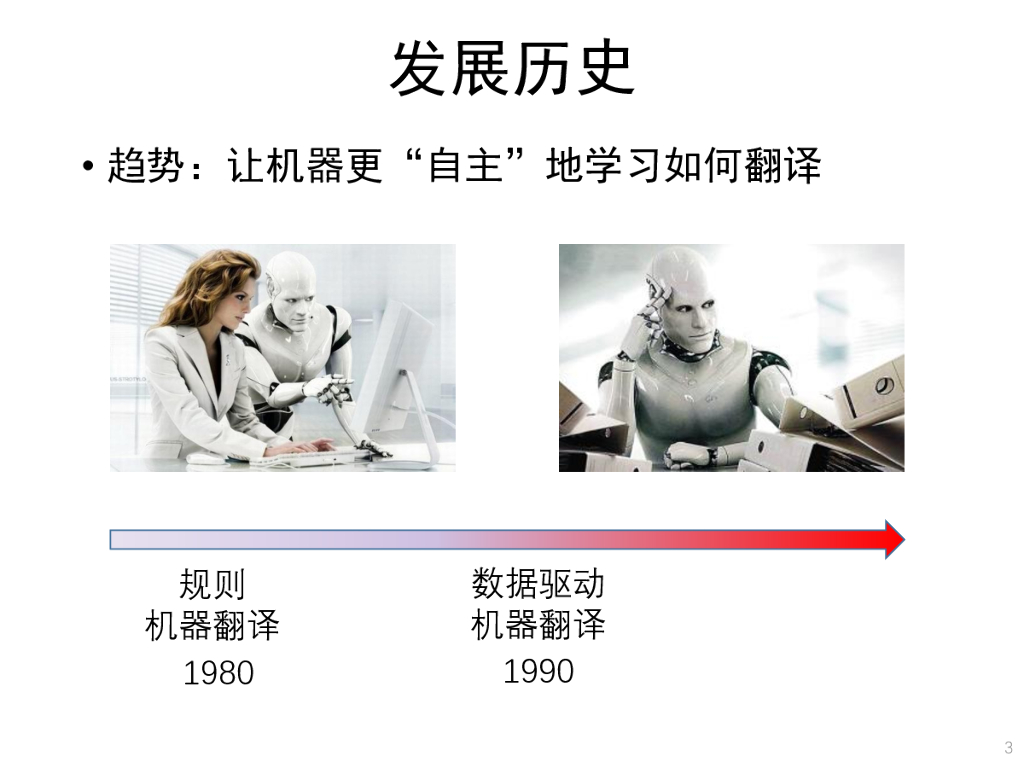 发展历史

• 趋势：让机器更“自主”地学习如何翻译

规则
机器翻译
1980

数据驱动
机器翻译
1990

3